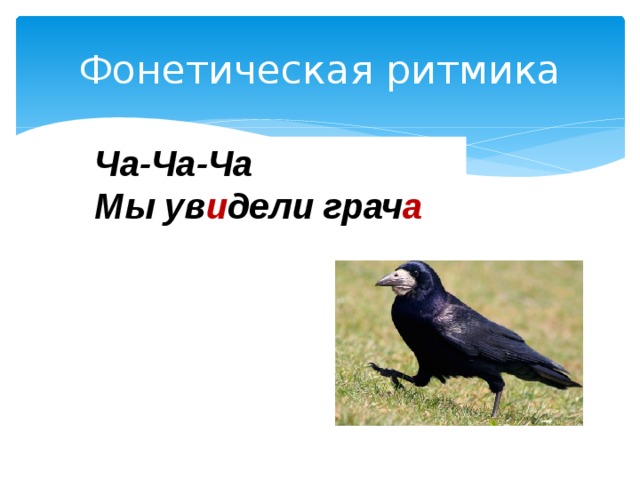 Фонетическая ритмика

Ча-Ча-Ча
Мы увидели грача